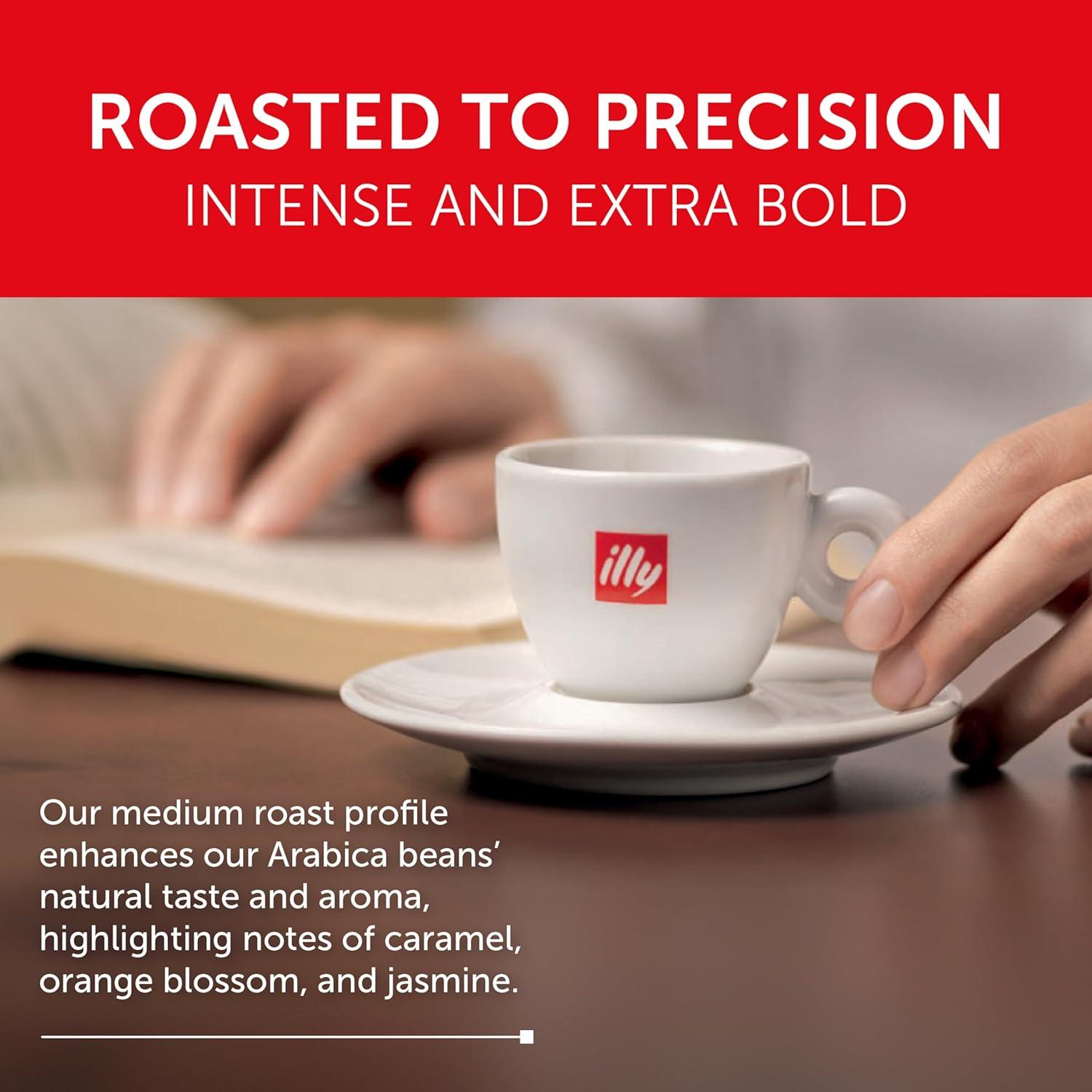 ROASTED TO PRECISION
INTENSE AND EXTRA BOLD

illy

Our medium roast profile enhances our Arabica beans' natural taste and aroma, highlighting notes of caramel, orange blossom, and jasmine.